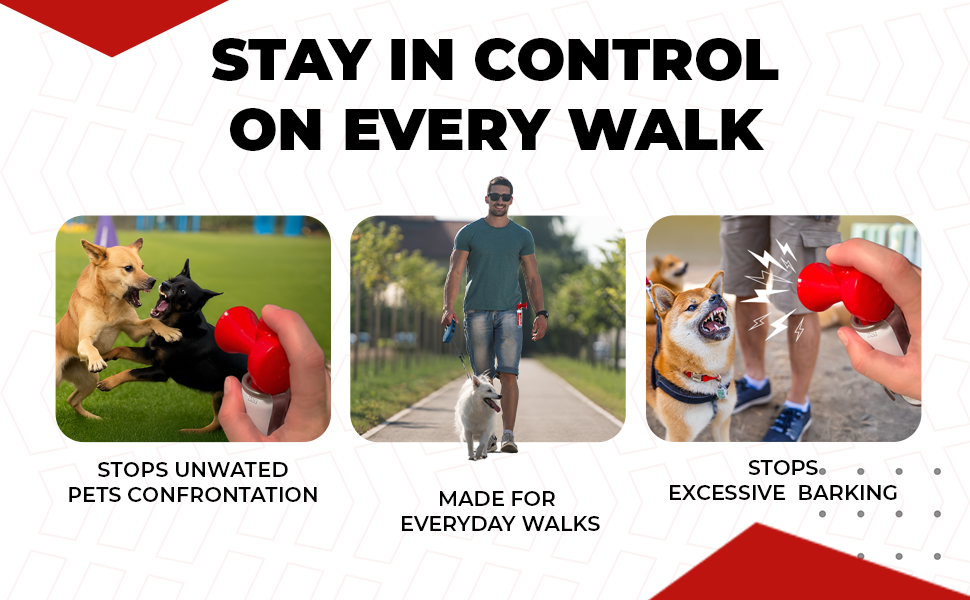 STAY IN CONTROL ON EVERY WALK

STOPS UNWATED PETS CONFRONTATION

MADE FOR EVERYDAY WALKS

STOPS EXCESSIVE BARKING